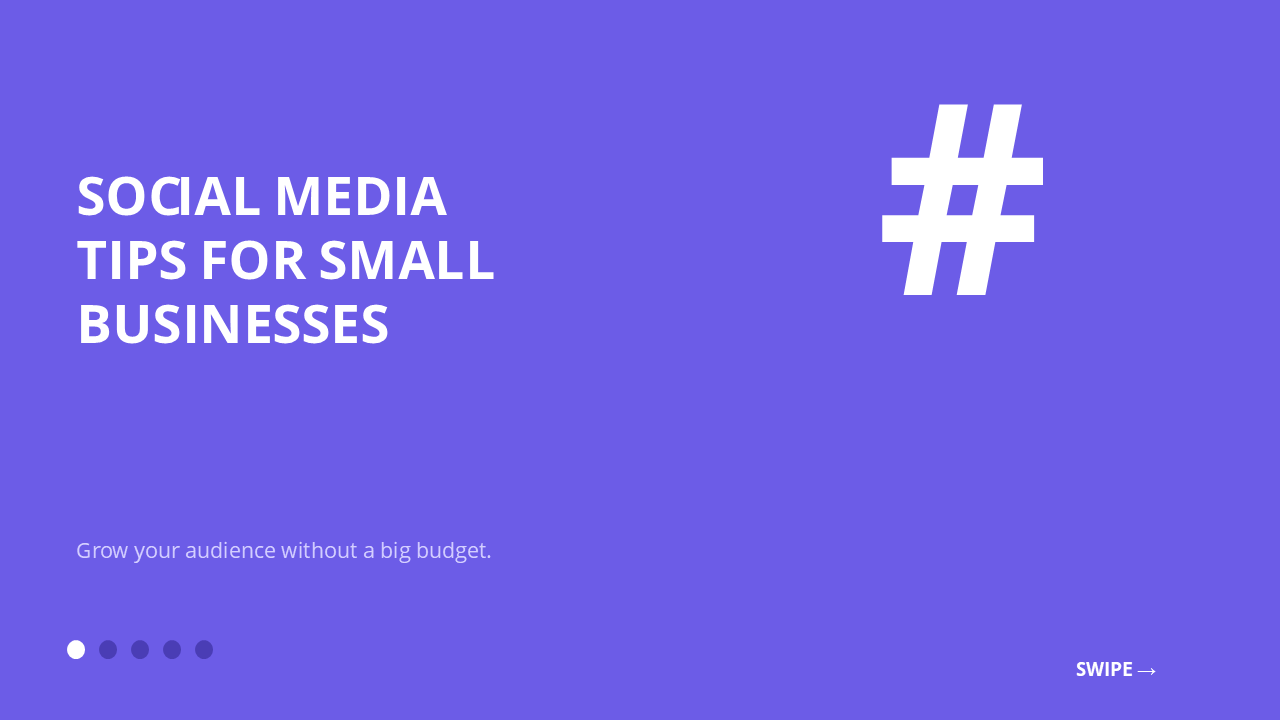 SOCIAL MEDIA TIPS FOR SMALL BUSINESSES

#

Grow your audience without a big budget.

SWIPE →